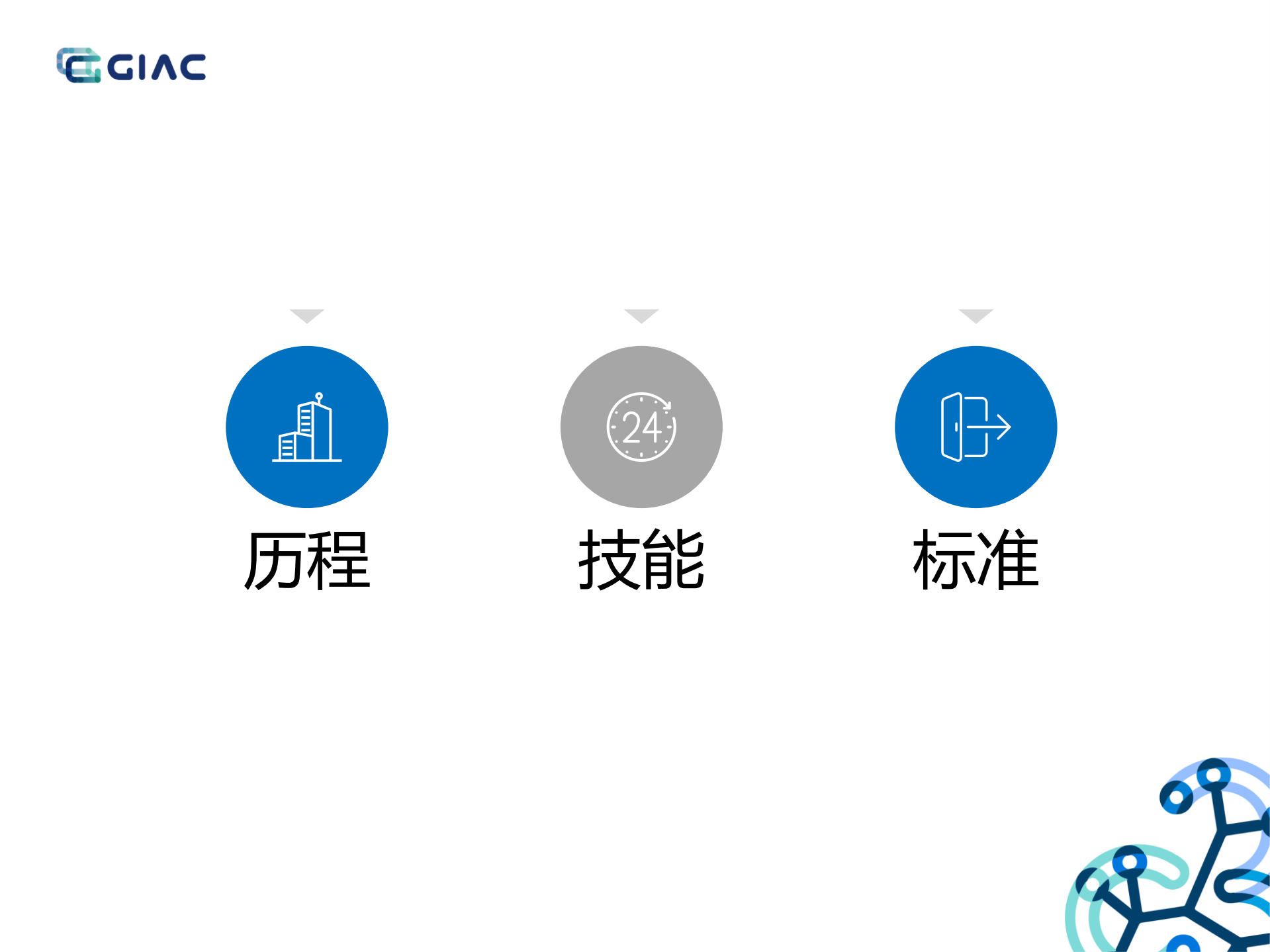 GIAC

24

历程

技能

标准